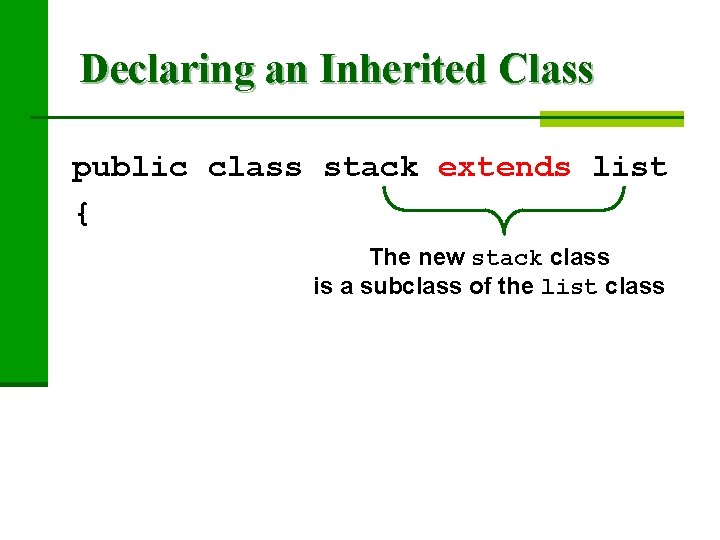 Declaring an Inherited Class

public class stack extends list
{

The new stack class
is a subclass of the list class